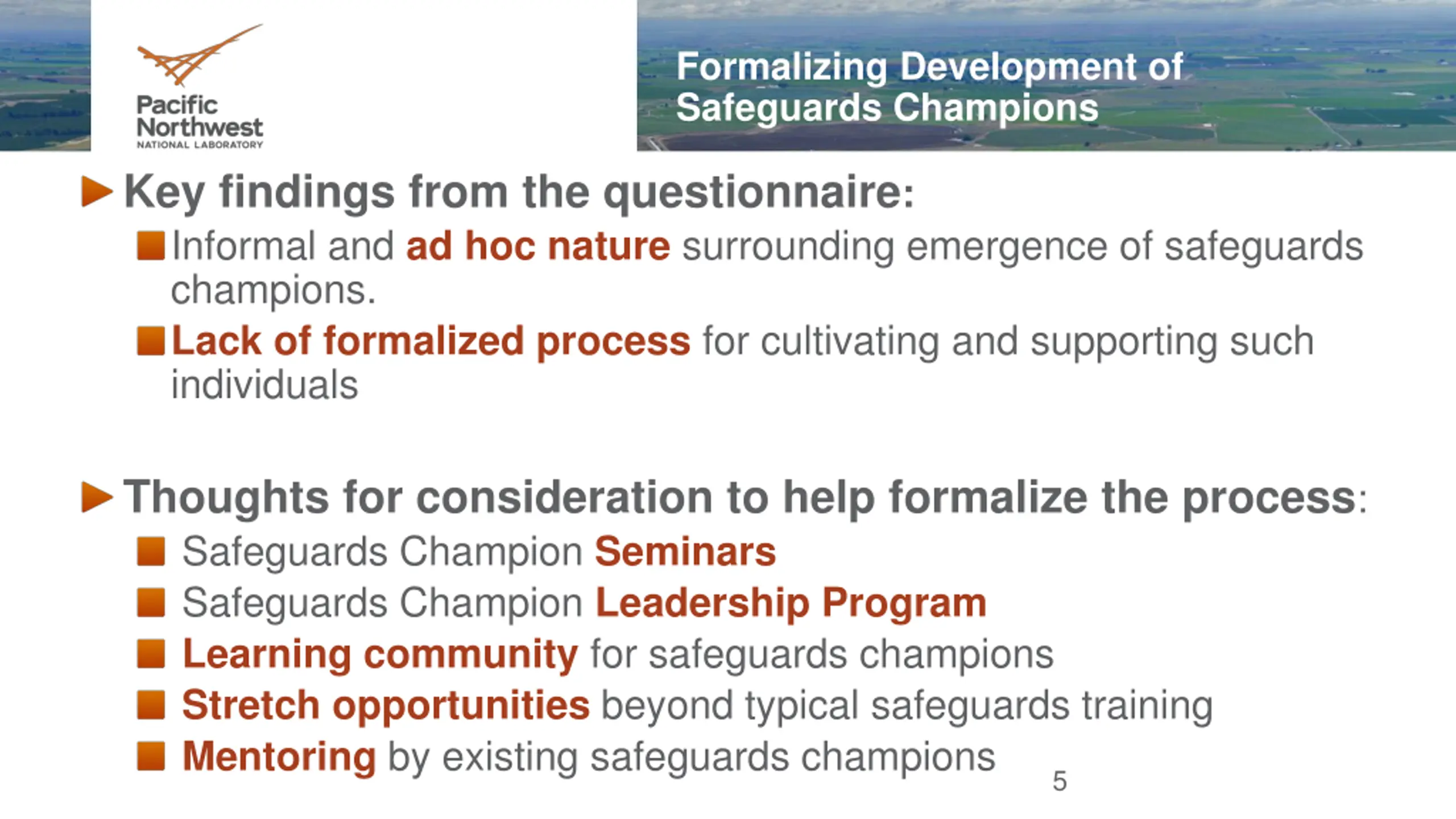 Pacific Northwest
NATIONAL LABORATORY

Formalizing Development of Safeguards Champions

Key findings from the questionnaire:

Informal and ad hoc nature surrounding emergence of safeguards champions.

Lack of formalized process for cultivating and supporting such individuals

Thoughts for consideration to help formalize the process:

Safeguards Champion Seminars

Safeguards Champion Leadership Program

Learning community for safeguards champions

Stretch opportunities beyond typical safeguards training

Mentoring by existing safeguards champions

5